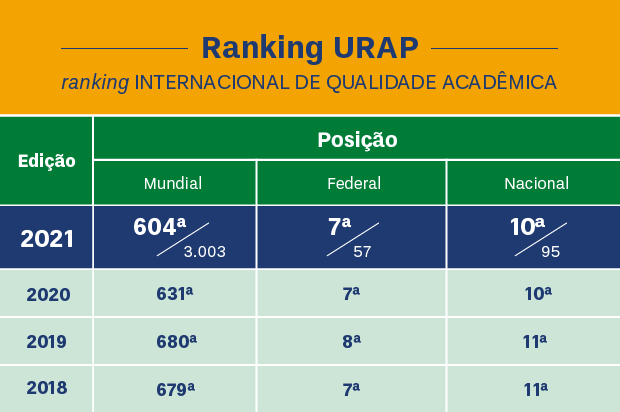 Ranking URAP

ranking INTERNACIONAL DE QUALIDADE ACADÊMICA

| Edição | Posição | | |
|---|---|---|---|
| | Mundial | Federal | Nacional |
| 2021 | 604ª / 3.003 | 7ª / 57 | 10ª / 95 |
| 2020 | 631ª | 7ª | 10ª |
| 2019 | 680ª | 8ª | 11ª |
| 2018 | 679ª | 7ª | 11ª |